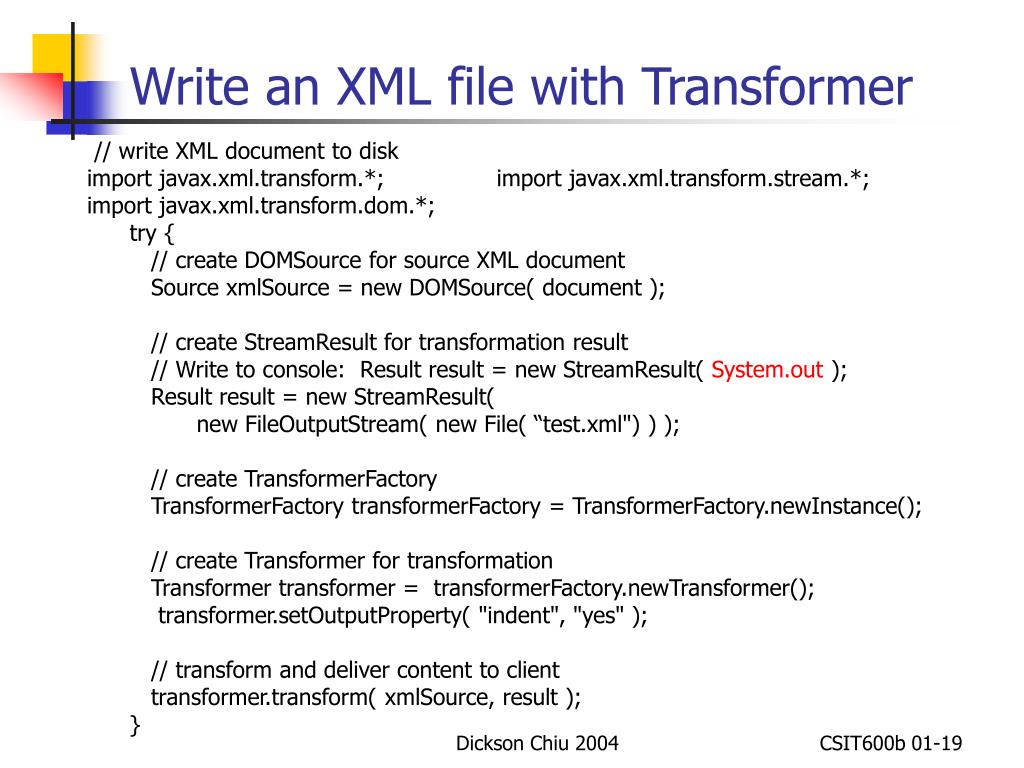 Write an XML file with Transformer

// write XML document to disk
import javax.xml.transform.*;
import javax.xml.transform.stream.*;
import javax.xml.transform.dom.*;
try {
// create DOMSource for source XML document
Source xmlSource = new DOMSource( document );

// create StreamResult for transformation result
// Write to console: Result result = new StreamResult( System.out );
Result result = new StreamResult(
new FileOutputStream( new File( “test.xml") ) );

// create TransformerFactory
TransformerFactory transformerFactory = TransformerFactory.newInstance();

// create Transformer for transformation
Transformer transformer = transformerFactory.newTransformer();
transformer.setOutputProperty( "indent", "yes" );

// transform and deliver content to client
transformer.transform( xmlSource, result );
}

Dickson Chiu 2004

CSIT600b 01-19